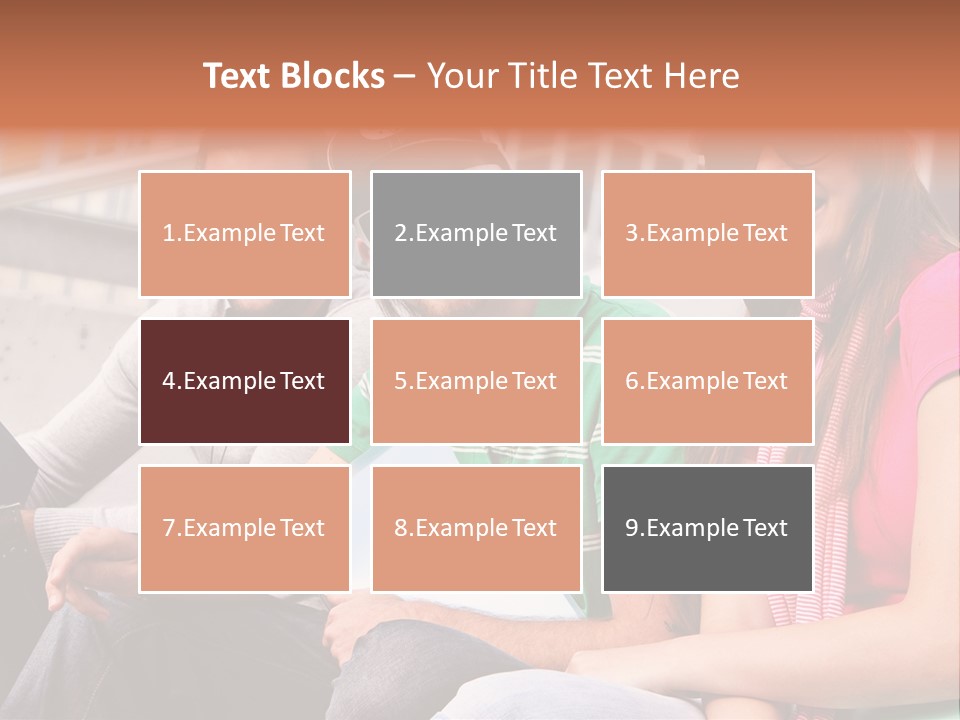 Text Blocks – Your Title Text Here

1.Example Text

2.Example Text

3.Example Text

4.Example Text

5.Example Text

6.Example Text

7.Example Text

8.Example Text

9.Example Text